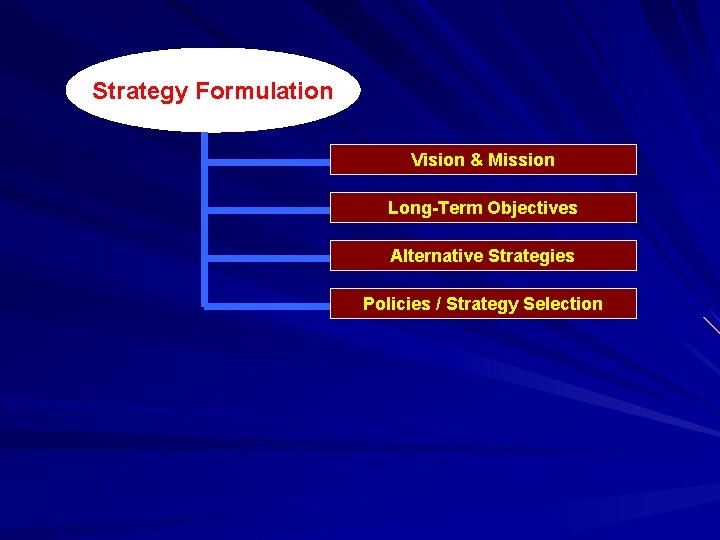 Strategy Formulation

Vision & Mission

Long-Term Objectives

Alternative Strategies

Policies / Strategy Selection